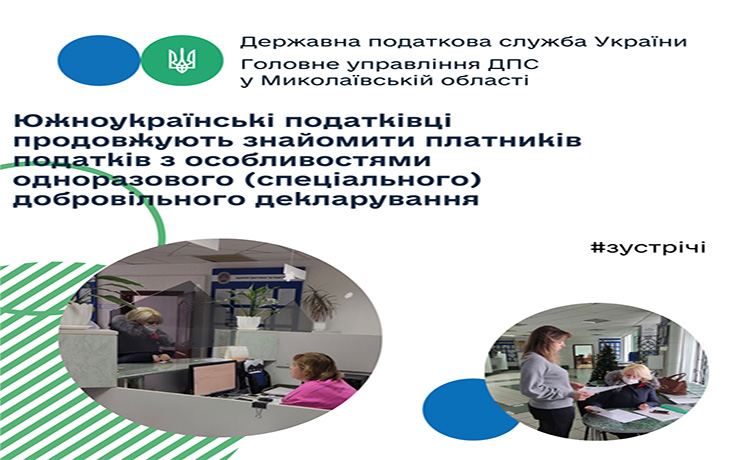 Державна податкова служба України
Головне управління ДПС у Миколаївській області

Южноукраїнські податківці продовжують знайомити платників податків з особливостями одноразового (спеціального) добровільного декларування

#зустрічі